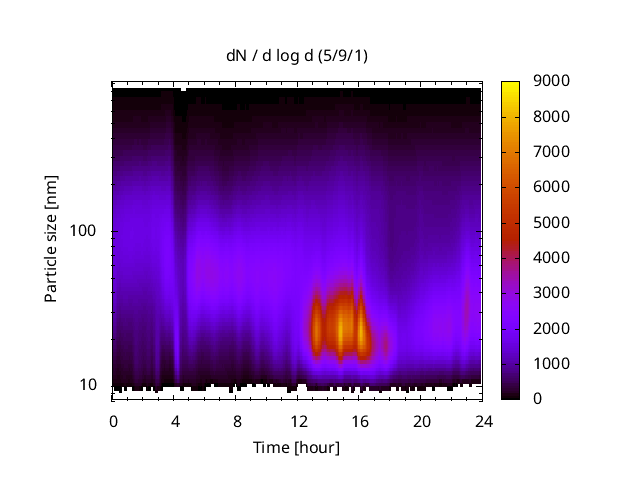 dN / d log d (5/9/1)

Particle size [nm]

100

10

0 4 8 12 16 20 24

Time [hour]

9000
8000
7000
6000
5000
4000
3000
2000
1000
0